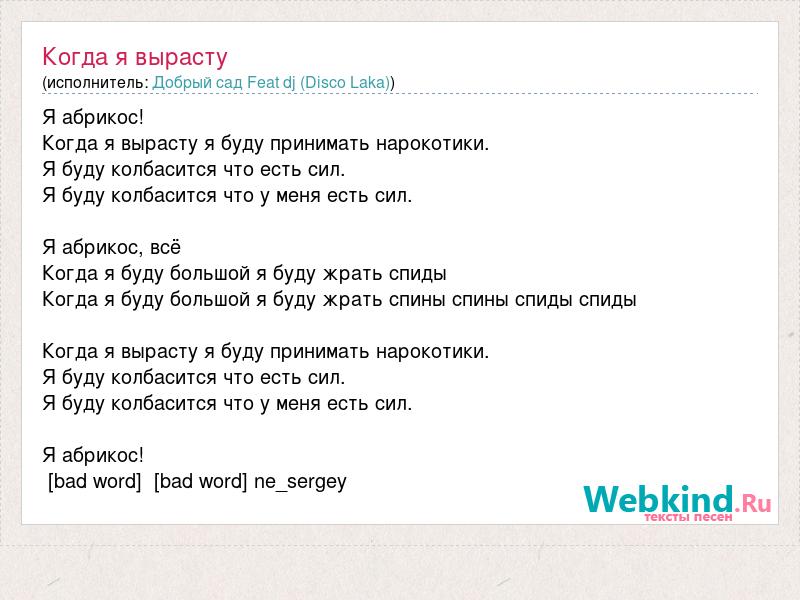 Когда я вырасту
(исполнитель: Добрый сад Feat dj (Disco Laka))

Я абрикос!
Когда я вырасту я буду принимать нарокотики.
Я буду колбасится что есть сил.
Я буду колбасится что у меня есть сил.

Я абрикос, всё
Когда я буду большой я буду жрать спиды
Когда я буду большой я буду жрать спины спины спиды спиды

Когда я вырасту я буду принимать нарокотики.
Я буду колбасится что есть сил.
Я буду колбасится что у меня есть сил.

Я абрикос!
[bad word] [bad word] ne_sergey

Webkind.Ru
тексты песен